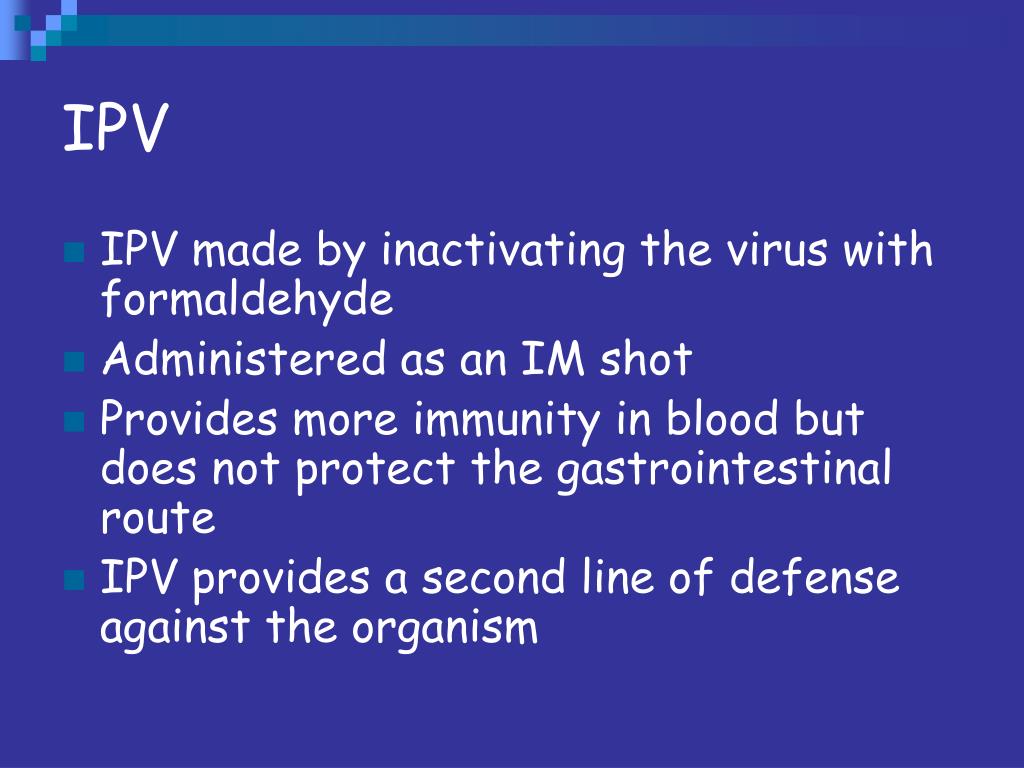 IPV

- IPV made by inactivating the virus with formaldehyde
- Administered as an IM shot
- Provides more immunity in blood but does not protect the gastrointestinal route
- IPV provides a second line of defense against the organism